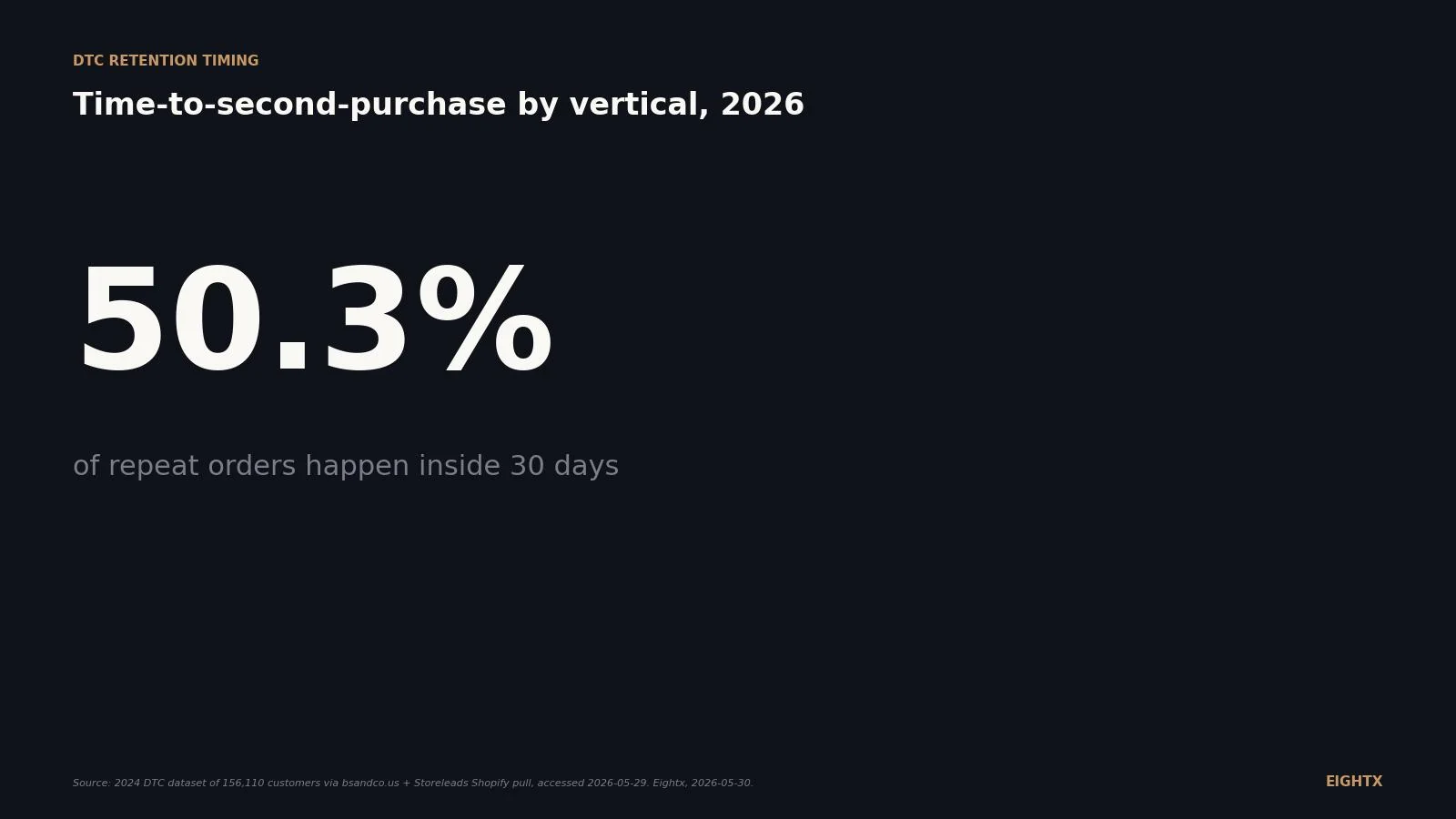 DTC RETENTION TIMING

Time-to-second-purchase by vertical, 2026

50.3%

of repeat orders happen inside 30 days

Source: 2024 DTC dataset of 156,110 customers via bsandco.us + Storeleads Shopify pull, accessed 2026-05-29. Eightx, 2026-05-30.

EIGHTX